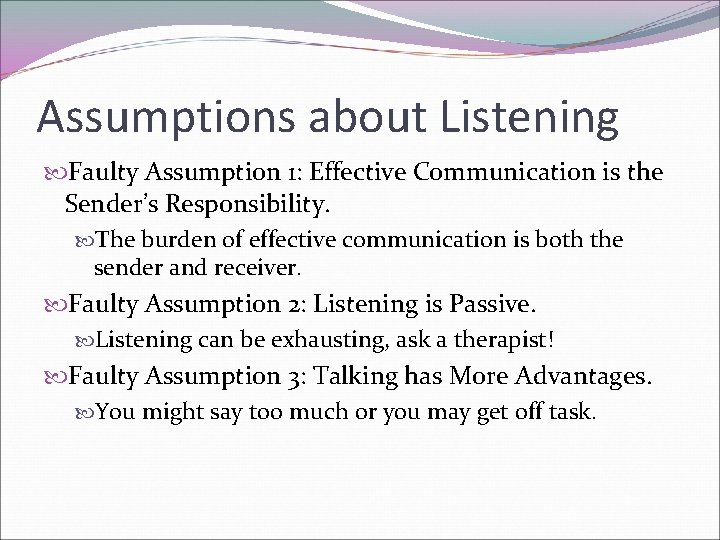 Assumptions about Listening

Faulty Assumption 1: Effective Communication is the Sender's Responsibility.

The burden of effective communication is both the sender and receiver.

Faulty Assumption 2: Listening is Passive.

Listening can be exhausting, ask a therapist!

Faulty Assumption 3: Talking has More Advantages.

You might say too much or you may get off task.